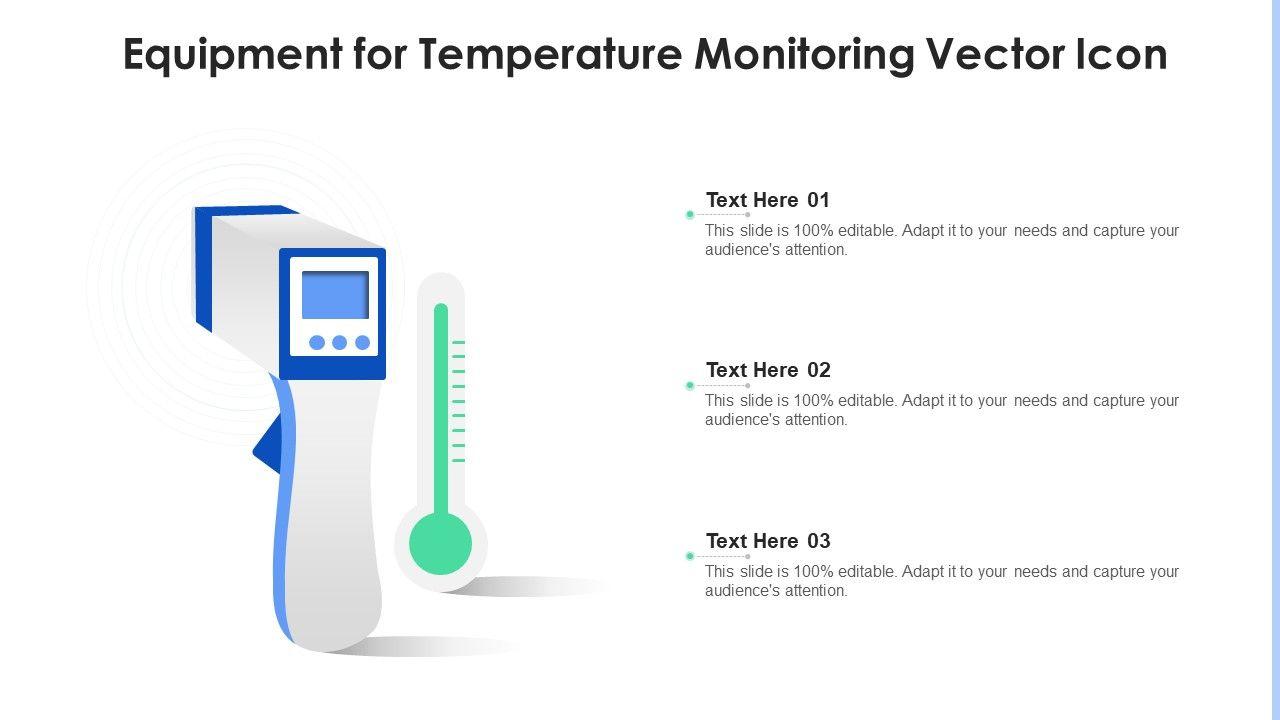 Equipment for Temperature Monitoring Vector Icon

Text Here 01
This slide is 100% editable. Adapt it to your needs and capture your audience's attention.

Text Here 02
This slide is 100% editable. Adapt it to your needs and capture your audience's attention.

Text Here 03
This slide is 100% editable. Adapt it to your needs and capture your audience's attention.